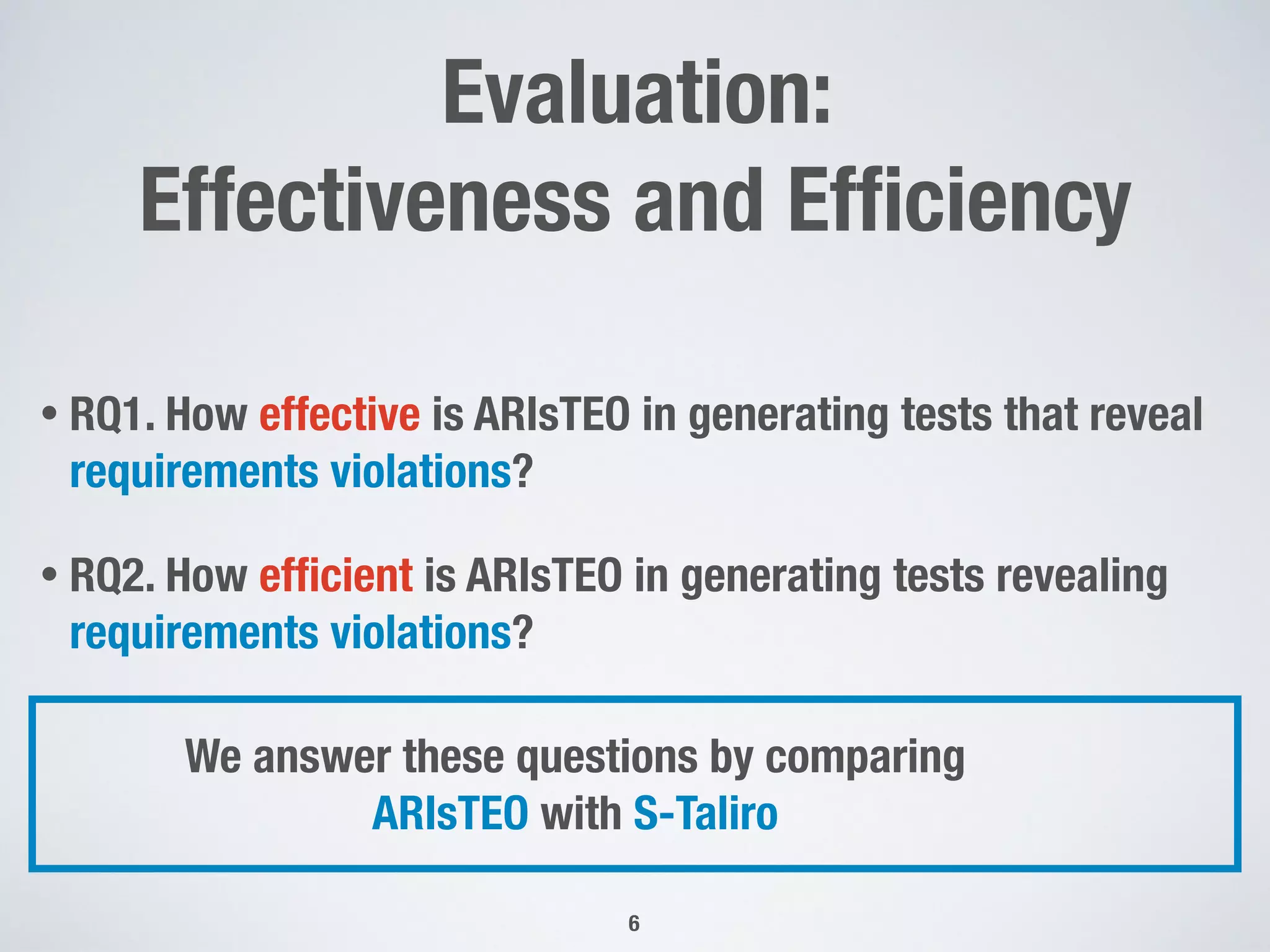 Evaluation:
Effectiveness and Efficiency

• RQ1. How effective is ARIsTEO in generating tests that reveal requirements violations?

• RQ2. How efficient is ARIsTEO in generating tests revealing requirements violations?

We answer these questions by comparing ARIsTEO with S-Taliro

6